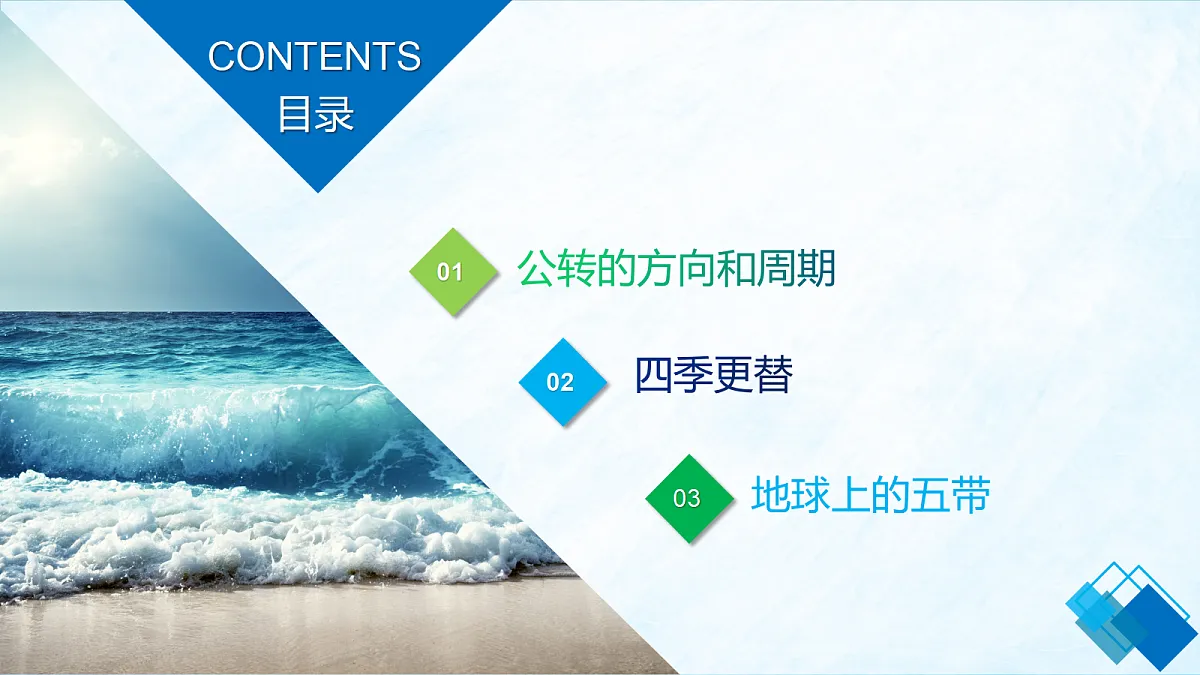 CONTENTS
目录

01 公转的方向和周期

02 四季更替

03 地球上的五带